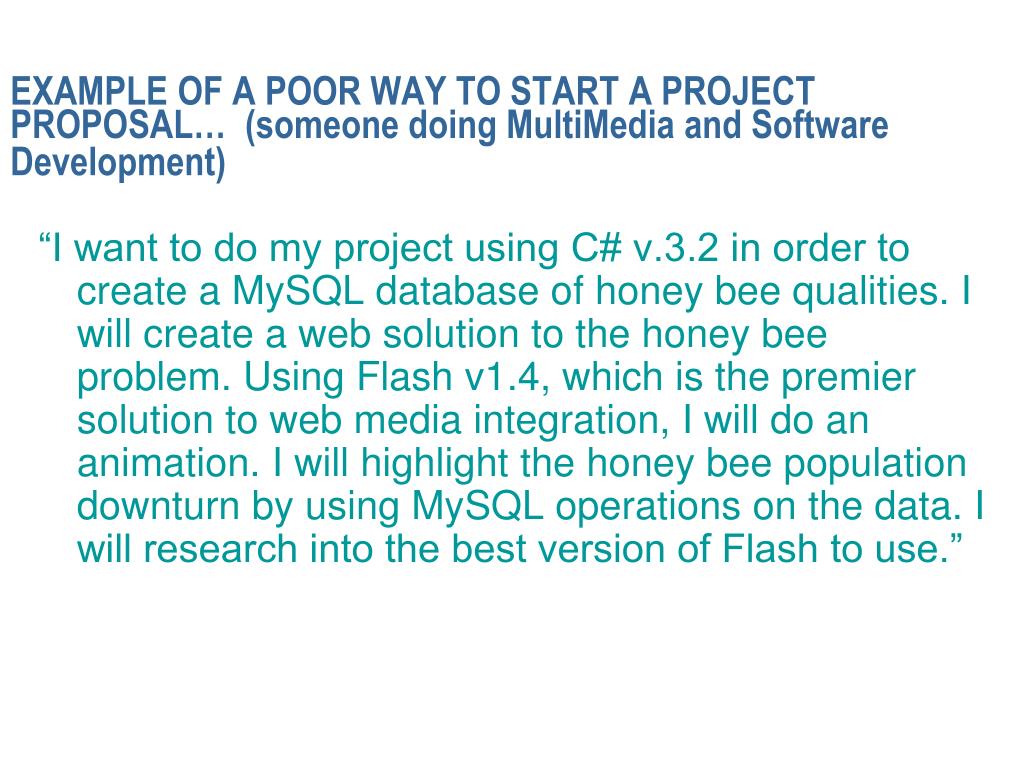 EXAMPLE OF A POOR WAY TO START A PROJECT PROPOSAL… (someone doing MultiMedia and Software Development)

“I want to do my project using C# v.3.2 in order to create a MySQL database of honey bee qualities. I will create a web solution to the honey bee problem. Using Flash v1.4, which is the premier solution to web media integration, I will do an animation. I will highlight the honey bee population downturn by using MySQL operations on the data. I will research into the best version of Flash to use.”